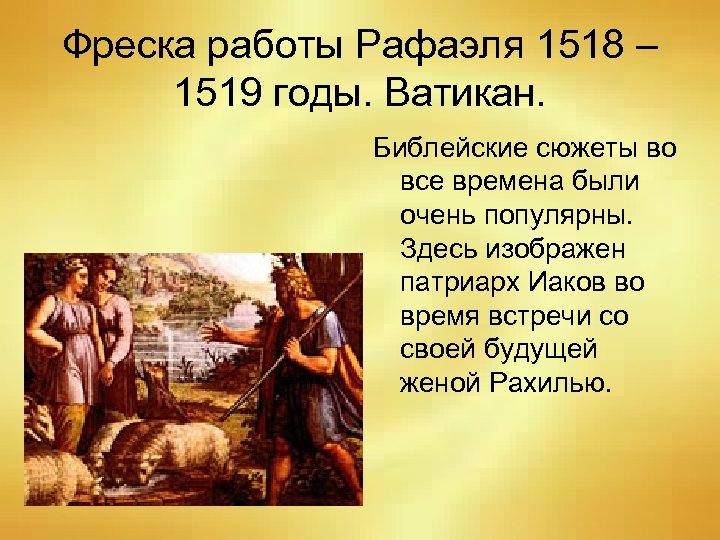 Фреска работы Рафаэля 1518 – 1519 годы. Ватикан.

Библейские сюжеты во все времена были очень популярны. Здесь изображен патриарх Иаков во время встречи со своей будущей женой Рахилью.